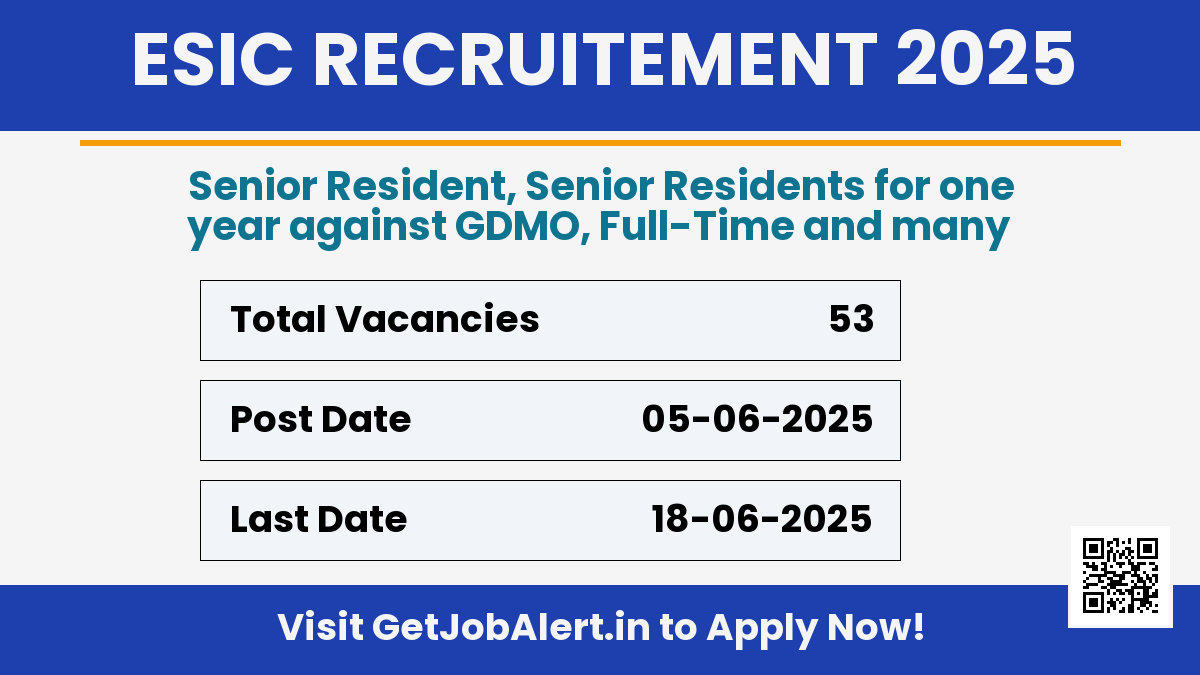 ESIC RECRUITEMENT 2025

Senior Resident, Senior Residents for one year against GDMO, Full-Time and many

| Total Vacancies | 53 |
|---|---|
| Post Date | 05-06-2025 |
| Last Date | 18-06-2025 |

Visit GetJobAlert.in to Apply Now!